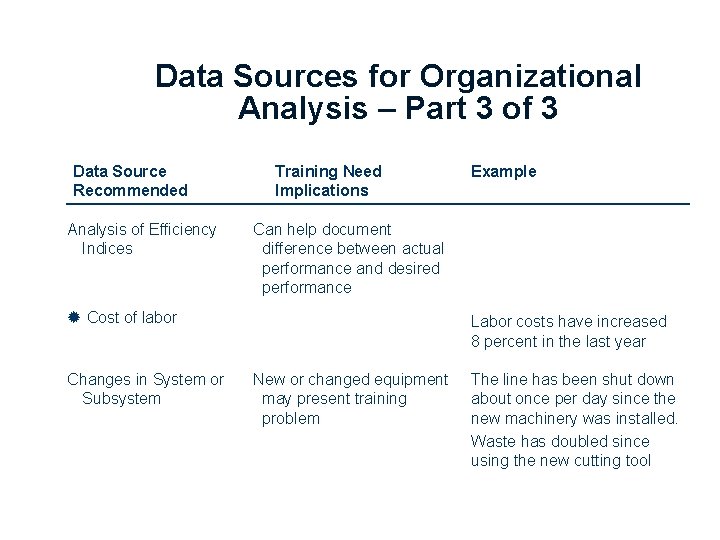 Data Sources for Organizational Analysis – Part 3 of 3

| Data Source Recommended | Training Need Implications | Example |
|---|---|---|
| Analysis of Efficiency Indices | Can help document difference between actual performance and desired performance | |
| Cost of labor | | Labor costs have increased 8 percent in the last year |
| Changes in System or Subsystem | New or changed equipment may present training problem | The line has been shut down about once per day since the new machinery was installed. Waste has doubled since using the new cutting tool |